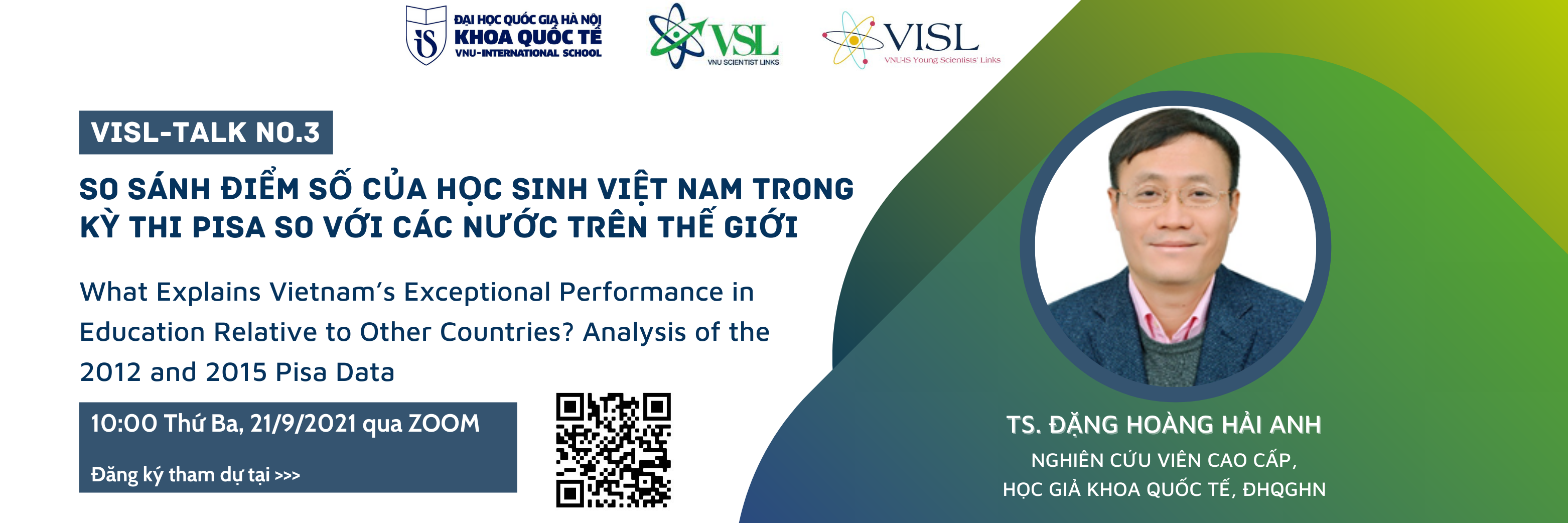 ĐẠI HỌC QUỐC GIA HÀ NỘI
KHOA QUỐC TẾ
VNU-INTERNATIONAL SCHOOL

VSL
VNU SCIENTIST LINKS

VISL
VNU-IS Young Scientists' Links

VISL-TALK NO.3

SO SÁNH ĐIỂM SỐ CỦA HỌC SINH VIỆT NAM TRONG KỲ THI PISA SO VỚI CÁC NƯỚC TRÊN THẾ GIỚI

What Explains Vietnam's Exceptional Performance in Education Relative to Other Countries? Analysis of the 2012 and 2015 Pisa Data

10:00 Thứ Ba, 21/9/2021 qua ZOOM

Đăng ký tham dự tại >>>

TS. ĐẶNG HOÀNG HẢI ANH
NGHIÊN CỨU VIÊN CAO CẤP,
HỌC GIẢ KHOA QUỐC TẾ, ĐHQGHN